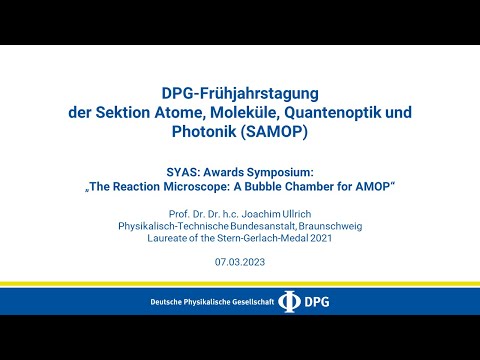 DPG-Frühjahrstagung
der Sektion Atome, Moleküle, Quantenoptik und Photonik (SAMOP)

SYAS: Awards Symposium:
„The Reaction Microscope: A Bubble Chamber for AMOP“

Prof. Dr. Dr. h.c. Joachim Ullrich
Physikalisch-Technische Bundesanstalt, Braunschweig
Laureate of the Stern-Gerlach-Medal 2021

07.03.2023

Deutsche Physikalische Gesellschaft DPG